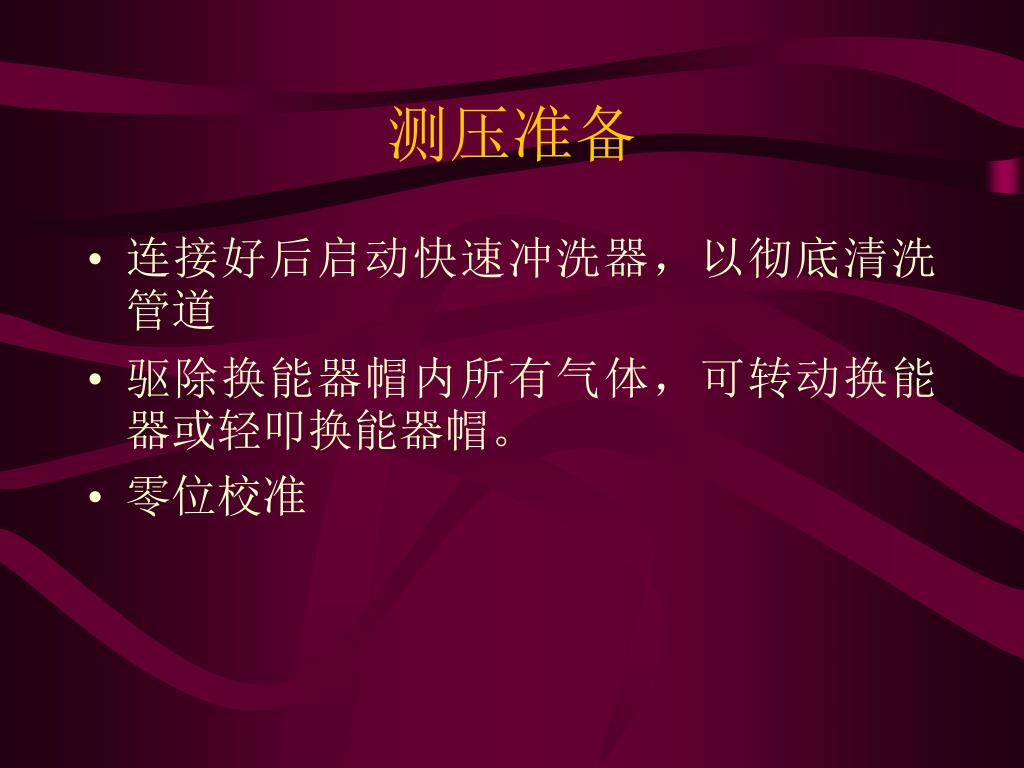 测压准备

• 连接好后启动快速冲洗器，以彻底清洗管道
• 驱除换能器帽内所有气体，可转动换能器或轻叩换能器帽。
• 零位校准